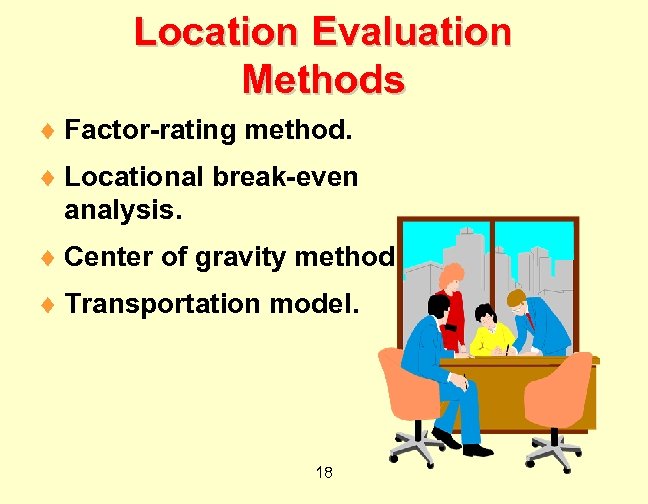 Location Evaluation Methods

♦ Factor-rating method.

♦ Locational break-even analysis.

♦ Center of gravity method

♦ Transportation model.

18